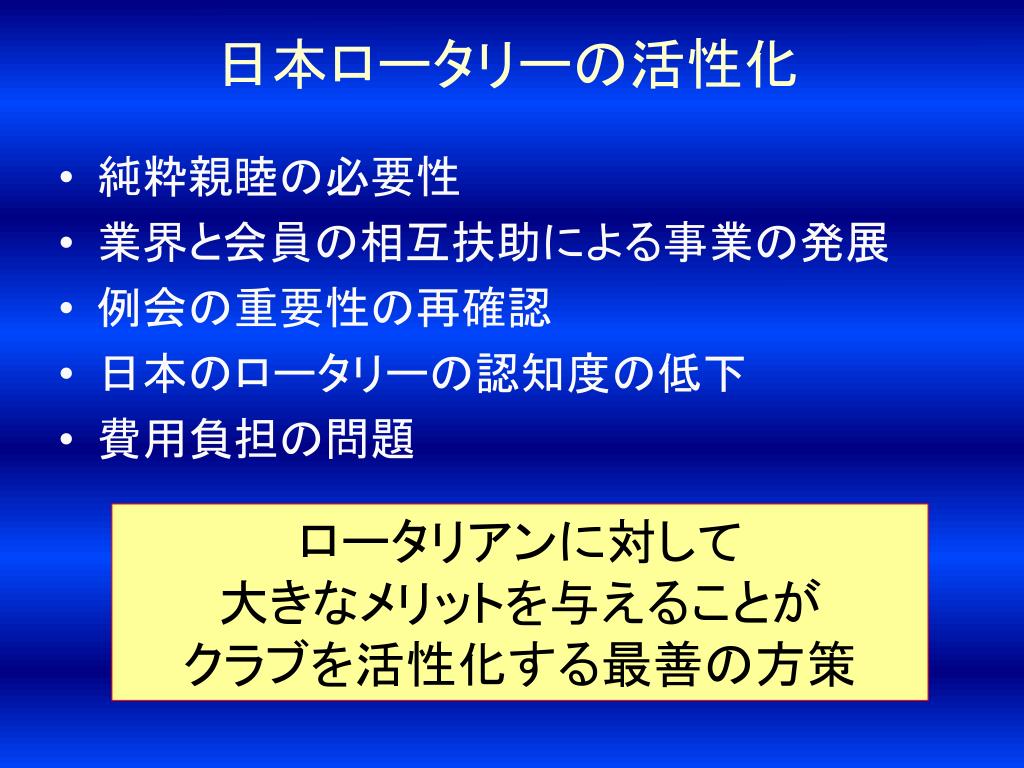 日本ロータリーの活性化

• 純粋親睦の必要性
• 業界と会員の相互扶助による事業の発展
• 例会の重要性の再確認
• 日本のロータリーの認知度の低下
• 費用負担の問題

ロータリアンに対して
大きなメリットを与えることが
クラブを活性化する最善の方策